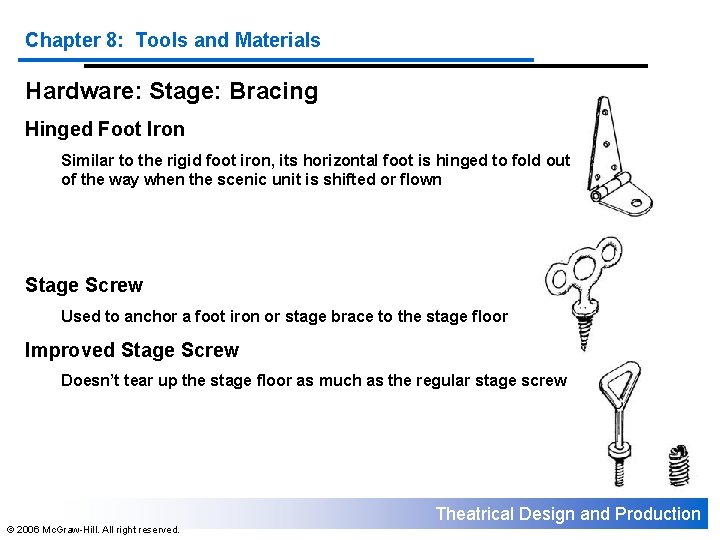 Chapter 8: Tools and Materials

Hardware: Stage: Bracing

Hinged Foot Iron

Similar to the rigid foot iron, its horizontal foot is hinged to fold out of the way when the scenic unit is shifted or flown

Stage Screw

Used to anchor a foot iron or stage brace to the stage floor

Improved Stage Screw

Doesn't tear up the stage floor as much as the regular stage screw

Theatrical Design and Production

© 2006 McGraw-Hill. All right reserved.